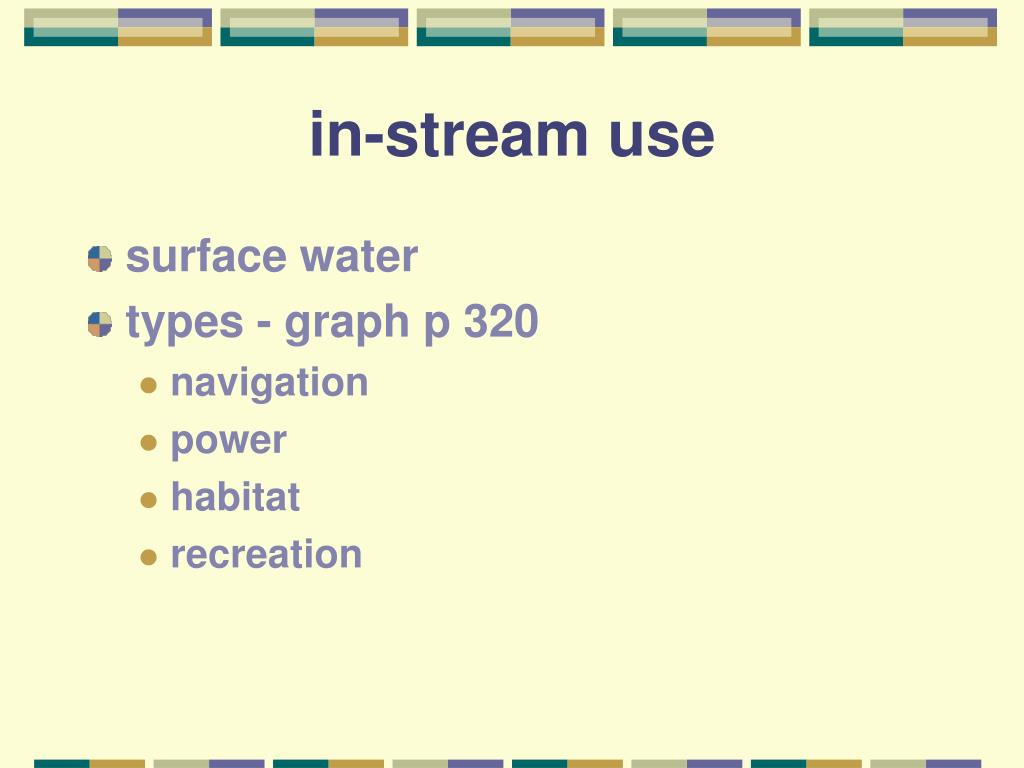 in-stream use

surface water

types - graph p 320

navigation

power

habitat

recreation